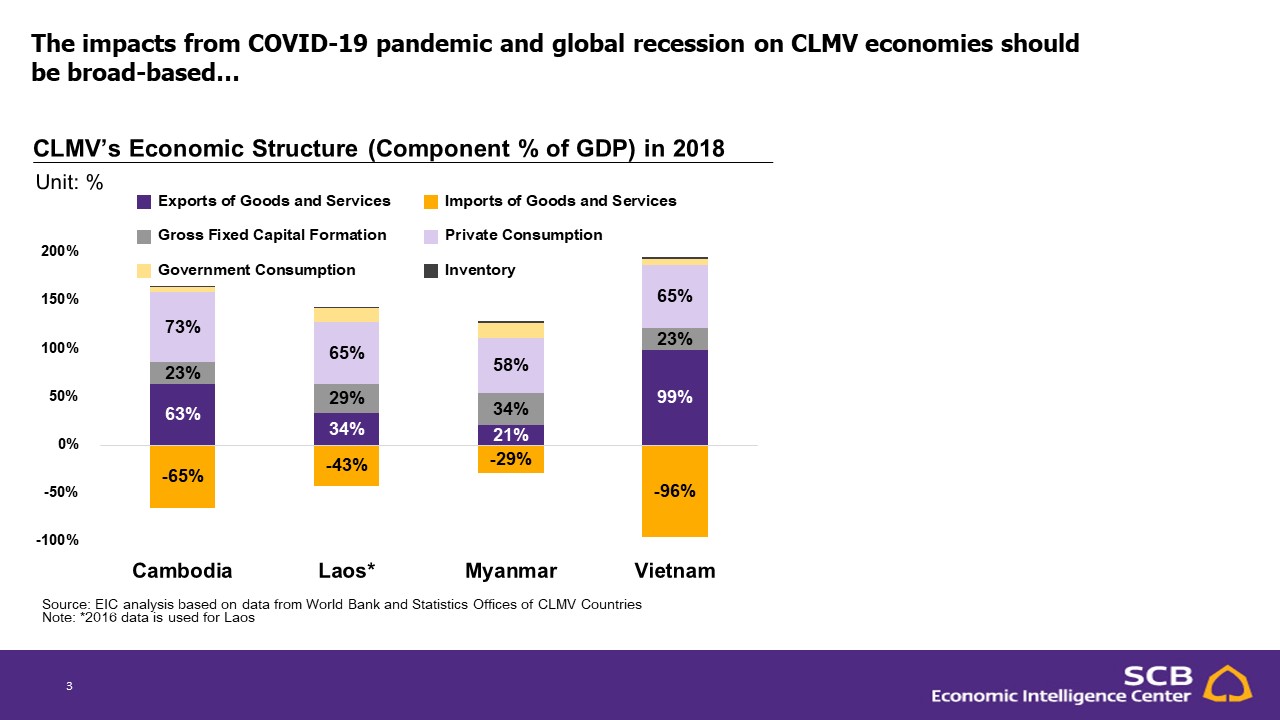 The impacts from COVID-19 pandemic and global recession on CLMV economies should be broad-based…

CLMV's Economic Structure (Component % of GDP) in 2018

Unit: %

Exports of Goods and Services
Imports of Goods and Services
Gross Fixed Capital Formation
Private Consumption
Government Consumption
Inventory

200%
150%
100%
50%
0%
-50%
-100%

73%
23%
63%
-65%

65%
29%
34%
-43%

58%
34%
21%
-29%

65%
23%
99%
-96%

Cambodia
Laos*
Myanmar
Vietnam

Source: EIC analysis based on data from World Bank and Statistics Offices of CLMV Countries
Note: *2016 data is used for Laos

3

SCB
Economic Intelligence Center